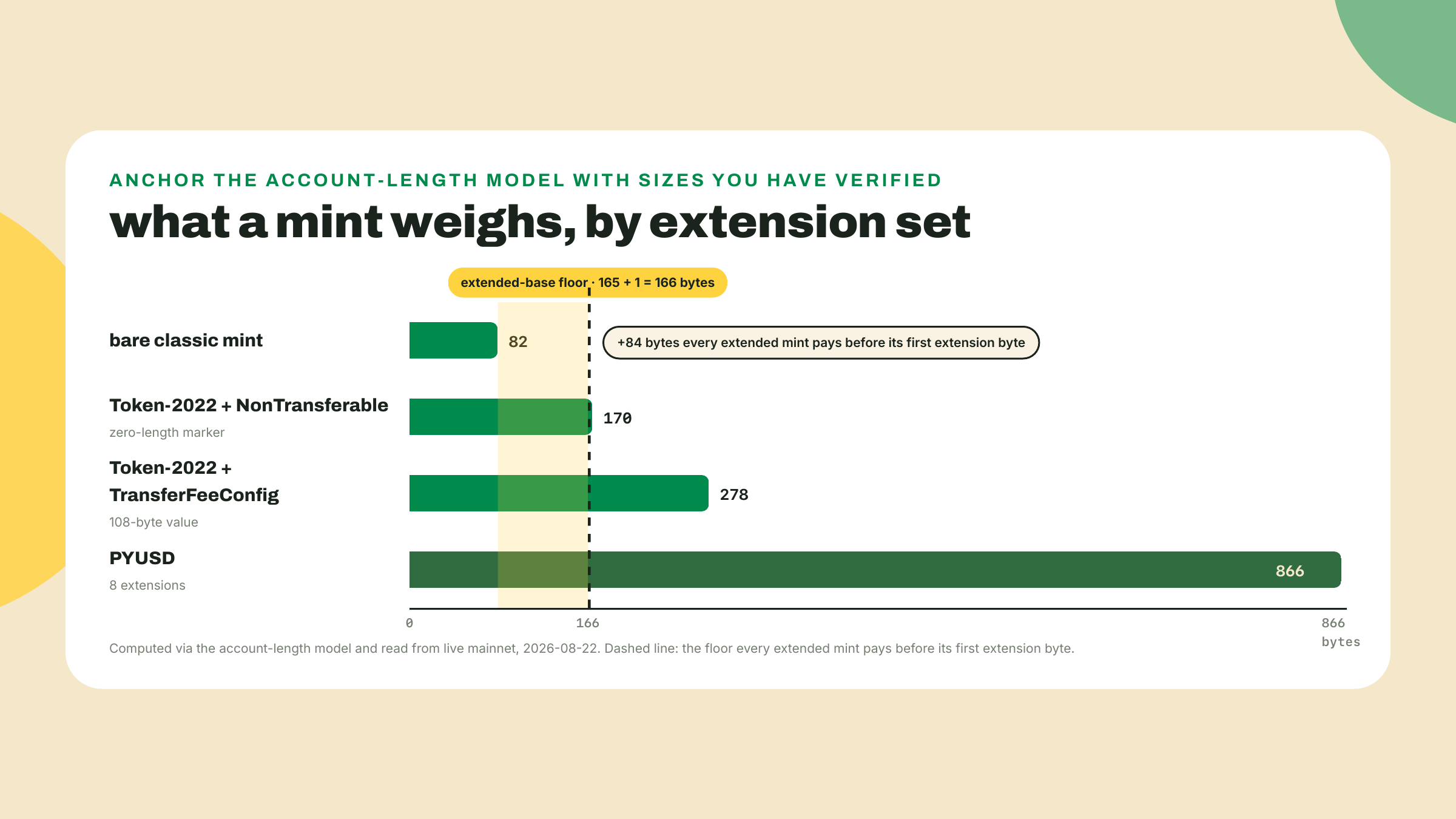 ANCHOR THE ACCOUNT-LENGTH MODEL WITH SIZES YOU HAVE VERIFIED

what a mint weighs, by extension set

extended-base floor · 165 + 1 = 166 bytes

bare classic mint

82

+84 bytes every extended mint pays before its first extension byte

Token-2022 + NonTransferable

zero-length marker

170

Token-2022 + TransferFeeConfig

108-byte value

278

PYUSD

8 extensions

866

0

166

866 bytes

Computed via the account-length model and read from live mainnet, 2026-08-22. Dashed line: the floor every extended mint pays before its first extension byte.